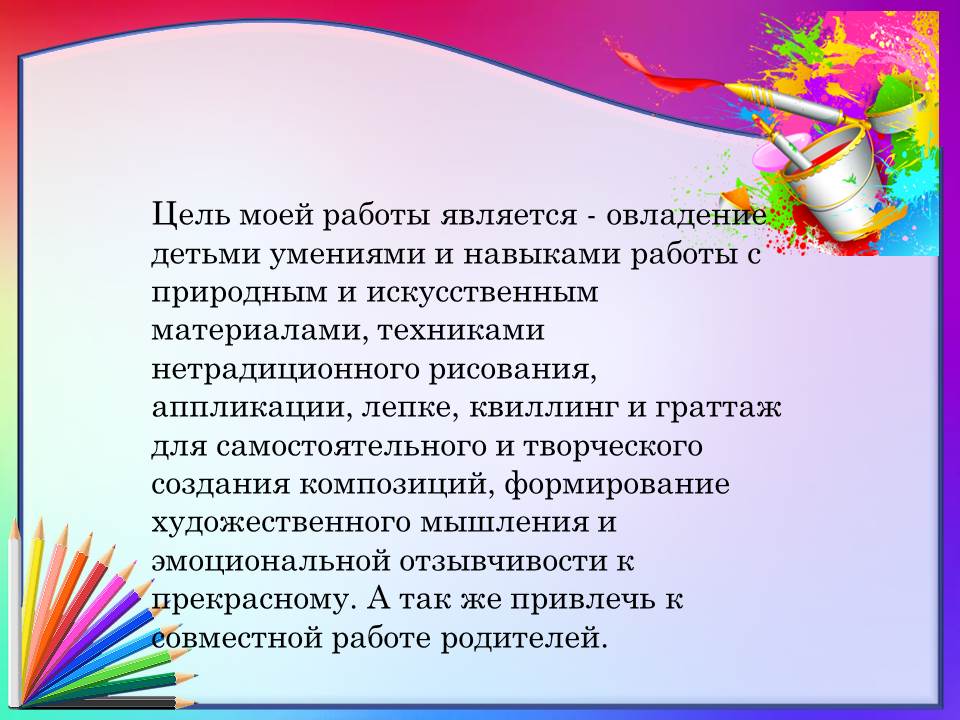 Цель моей работы является - овладение детьми умениями и навыками работы с природным и искусственным материалами, техниками нетрадиционного рисования, аппликации, лепке, квиллинг и граттаж для самостоятельного и творческого создания композиций, формирование художественного мышления и эмоциональной отзывчивости к прекрасному. А так же привлечь к совместной работе родителей.